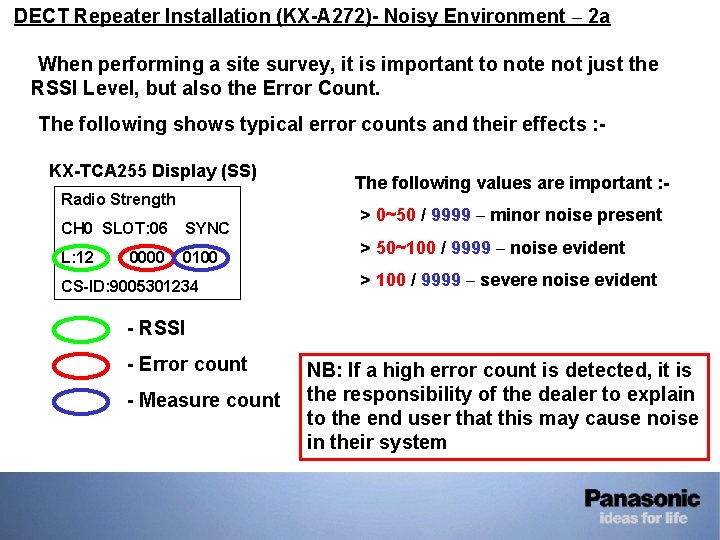 DECT Repeater Installation (KX-A272)- Noisy Environment – 2a

When performing a site survey, it is important to note not just the RSSI Level, but also the Error Count.

The following shows typical error counts and their effects :-

KX-TCA255 Display (SS)

Radio Strength
CH0 SLOT:06 SYNC
L:12 0000 0100
CS-ID:9005301234

- RSSI
- Error count
- Measure count

The following values are important :-
> 0~50 / 9999 – minor noise present
> 50~100 / 9999 – noise evident
> 100 / 9999 – severe noise evident

NB: If a high error count is detected, it is the responsibility of the dealer to explain to the end user that this may cause noise in their system

Panasonic
ideas for life